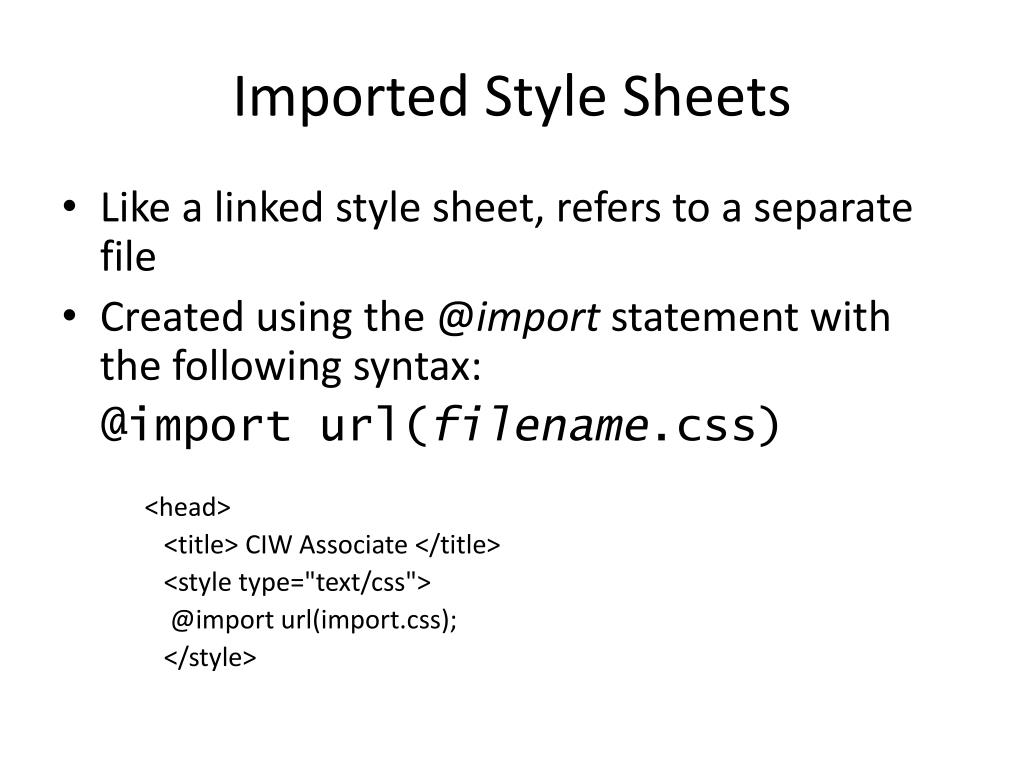 Imported Style Sheets

• Like a linked style sheet, refers to a separate file

• Created using the @import statement with the following syntax:

@import url(filename.css)

<head>
<title> CIW Associate </title>
<style type="text/css">
@import url(import.css);
</style>